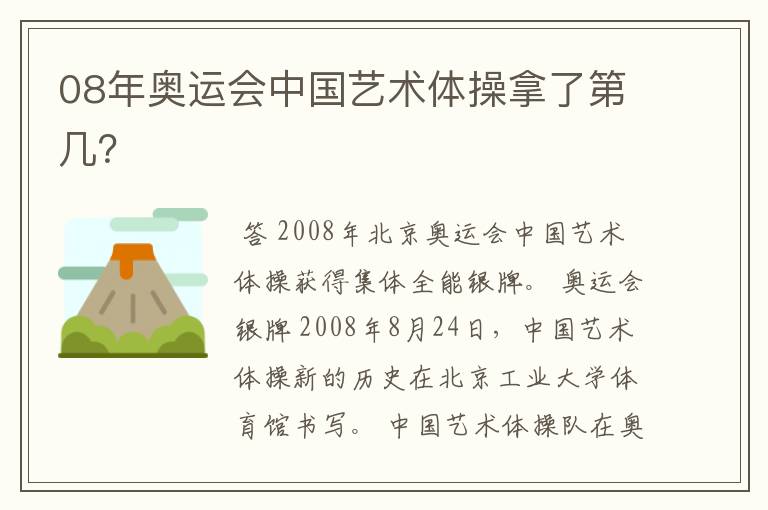 08年奥运会中国艺术体操拿了第几?

答 2008年北京奥运会中国艺术体操获得集体全能银牌。 奥运会银牌2008年8月24日，中国艺术体操新的历史在北京工业大学体育馆书写。 中国艺术体操队在奥